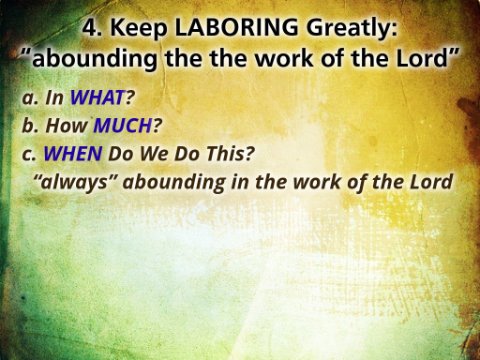 4. Keep LABORING Greatly:
"abounding the the work of the Lord"

a. In WHAT?
b. How MUCH?
c. WHEN Do We Do This?
"always" abounding in the work of the Lord